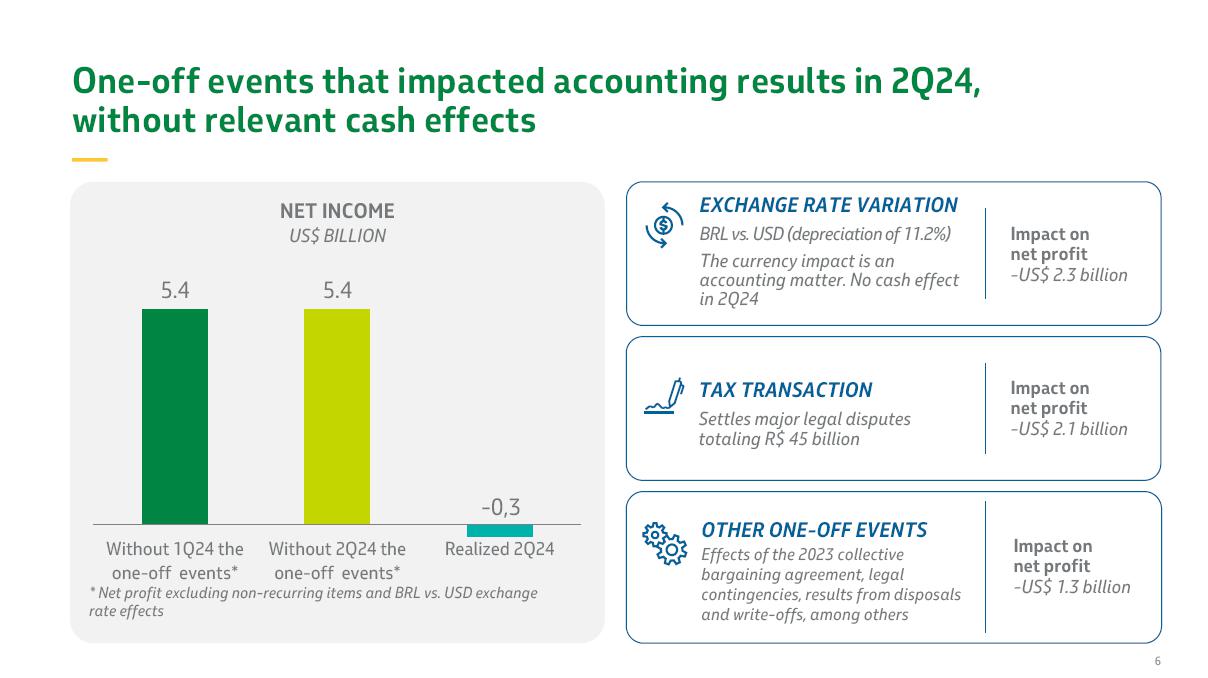 One-off events that impacted accounting results in 2Q24, without relevant cash effects

NET INCOME
US$ BILLION

5.4
5.4
-0,3

Without 1Q24 the one-off events*
Without 2Q24 the one-off events*
Realized 2Q24

* Net profit excluding non-recurring items and BRL vs. USD exchange rate effects

EXCHANGE RATE VARIATION
BRL vs. USD (depreciation of 11.2%)
The currency impact is an accounting matter. No cash effect in 2Q24

Impact on net profit
-US$ 2.3 billion

TAX TRANSACTION
Settles major legal disputes totaling R$ 45 billion

Impact on net profit
-US$ 2.1 billion

OTHER ONE-OFF EVENTS
Effects of the 2023 collective bargaining agreement, legal contingencies, results from disposals and write-offs, among others

Impact on net profit
-US$ 1.3 billion

6